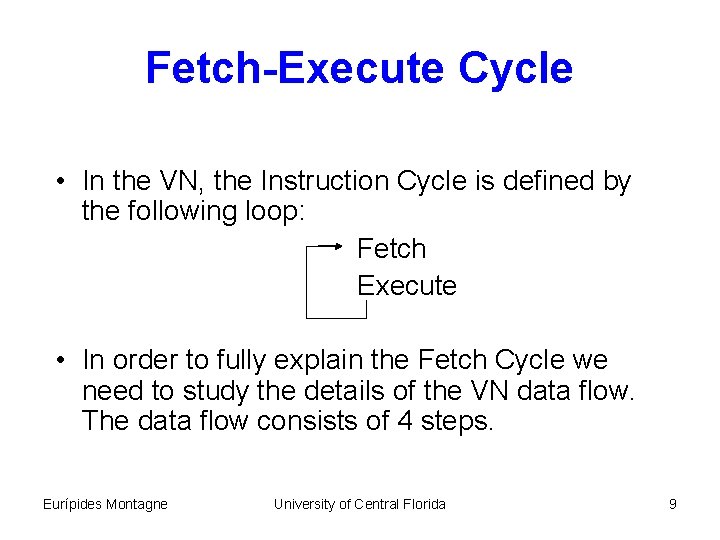 Fetch-Execute Cycle

• In the VN, the Instruction Cycle is defined by the following loop:

Fetch
Execute

• In order to fully explain the Fetch Cycle we need to study the details of the VN data flow. The data flow consists of 4 steps.

Eurípides Montagne

University of Central Florida

9